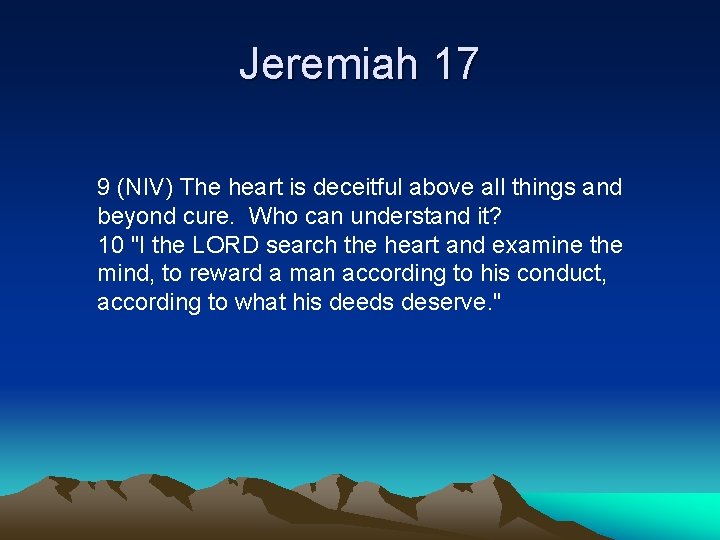 Jeremiah 17

9 (NIV) The heart is deceitful above all things and beyond cure. Who can understand it?
10 "I the LORD search the heart and examine the mind, to reward a man according to his conduct, according to what his deeds deserve."